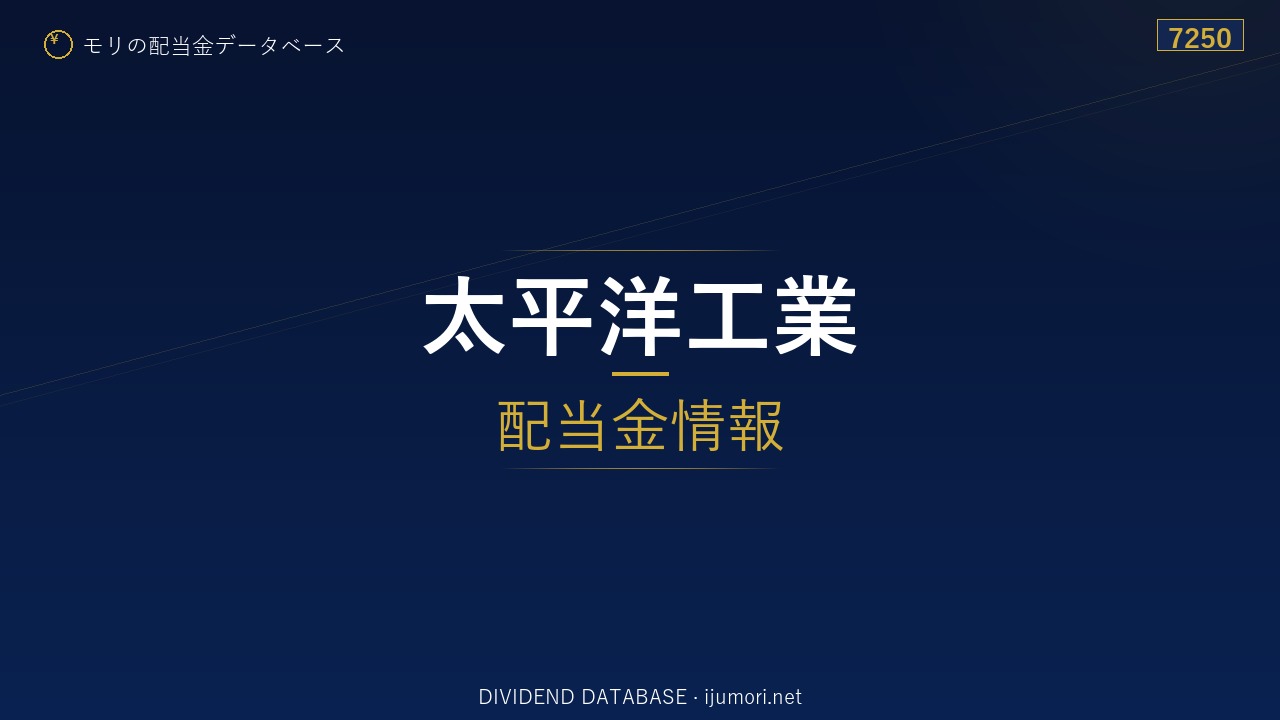 ¥ モリの配当金データベース

7250

太平洋工業

配当金情報

DIVIDEND DATABASE · ijumori.net